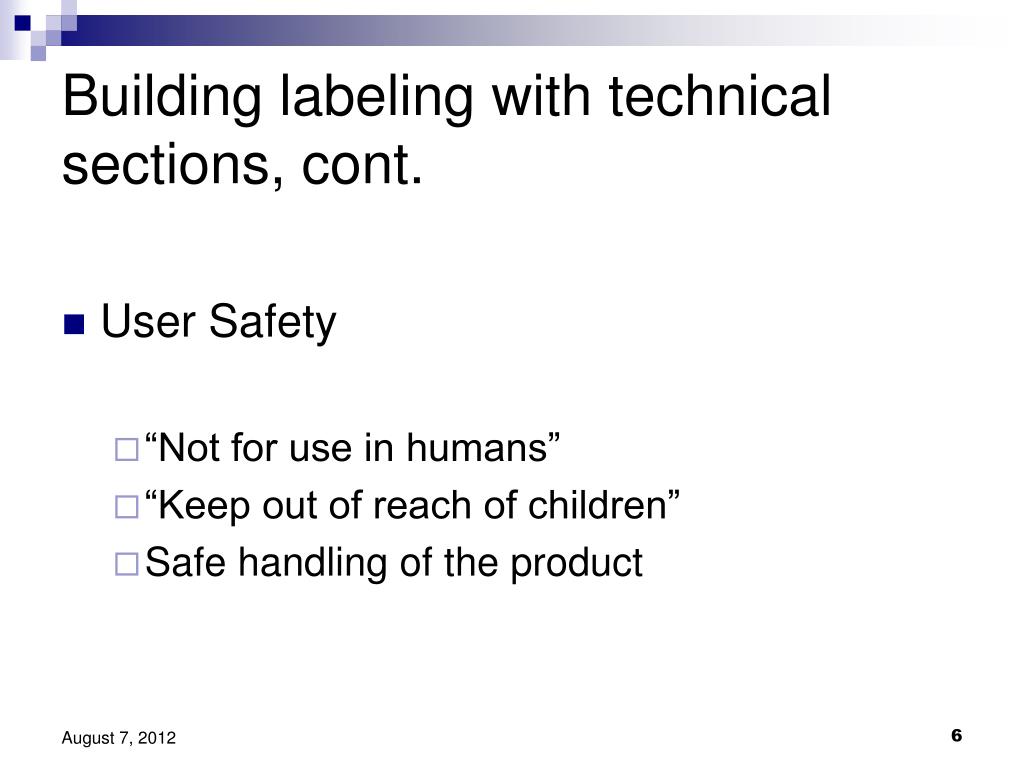 Building labeling with technical sections, cont.

User Safety

“Not for use in humans”

“Keep out of reach of children”

Safe handling of the product

August 7, 2012

6